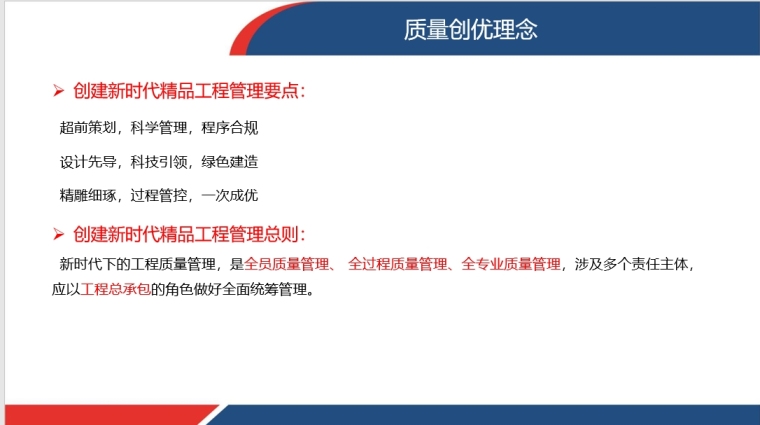 质量创优理念

➢ 创建新时代精品工程管理要点:

超前策划，科学管理，程序合规

设计先导，科技引领，绿色建造

精雕细琢，过程管控，一次成优

➢ 创建新时代精品工程管理总则:

新时代下的工程质量管理，是全员质量管理、 全过程质量管理、全专业质量管理，涉及多个责任主体，应以工程总承包的角色做好全面统筹管理。